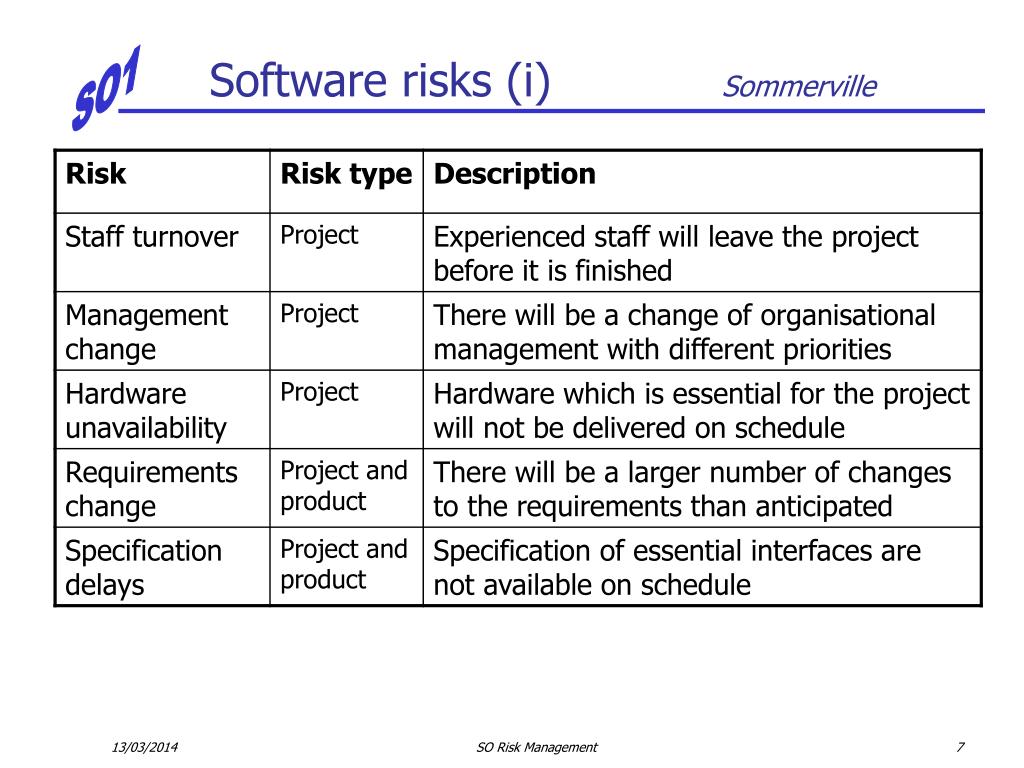 SO1

Software risks (i) Sommerville

| Risk | Risk type | Description |
|---|---|---|
| Staff turnover | Project | Experienced staff will leave the project before it is finished |
| Management change | Project | There will be a change of organisational management with different priorities |
| Hardware unavailability | Project | Hardware which is essential for the project will not be delivered on schedule |
| Requirements change | Project and product | There will be a larger number of changes to the requirements than anticipated |
| Specification delays | Project and product | Specification of essential interfaces are not available on schedule |

13/03/2014 SO Risk Management 7